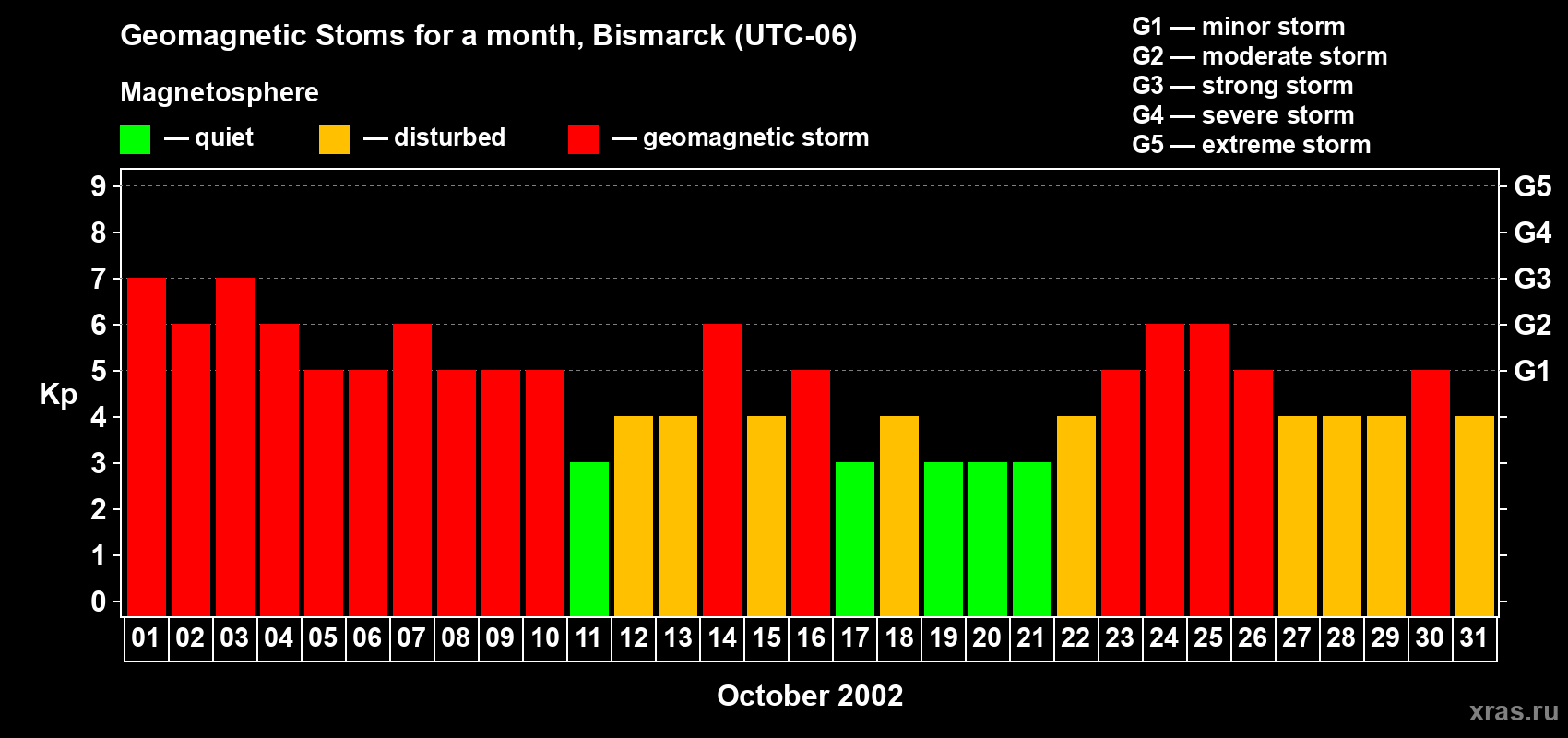 Geomagnetic Stoms for a month, Bismarck (UTC-06)

Magnetosphere

— quiet — disturbed — geomagnetic storm

G1 — minor storm
G2 — moderate storm
G3 — strong storm
G4 — severe storm
G5 — extreme storm

Kp

9
8
7
6
5
4
3
2
1
0

G5
G4
G3
G2
G1

01 02 03 04 05 06 07 08 09 10 11 12 13 14 15 16 17 18 19 20 21 22 23 24 25 26 27 28 29 30 31

October 2002

xras.ru